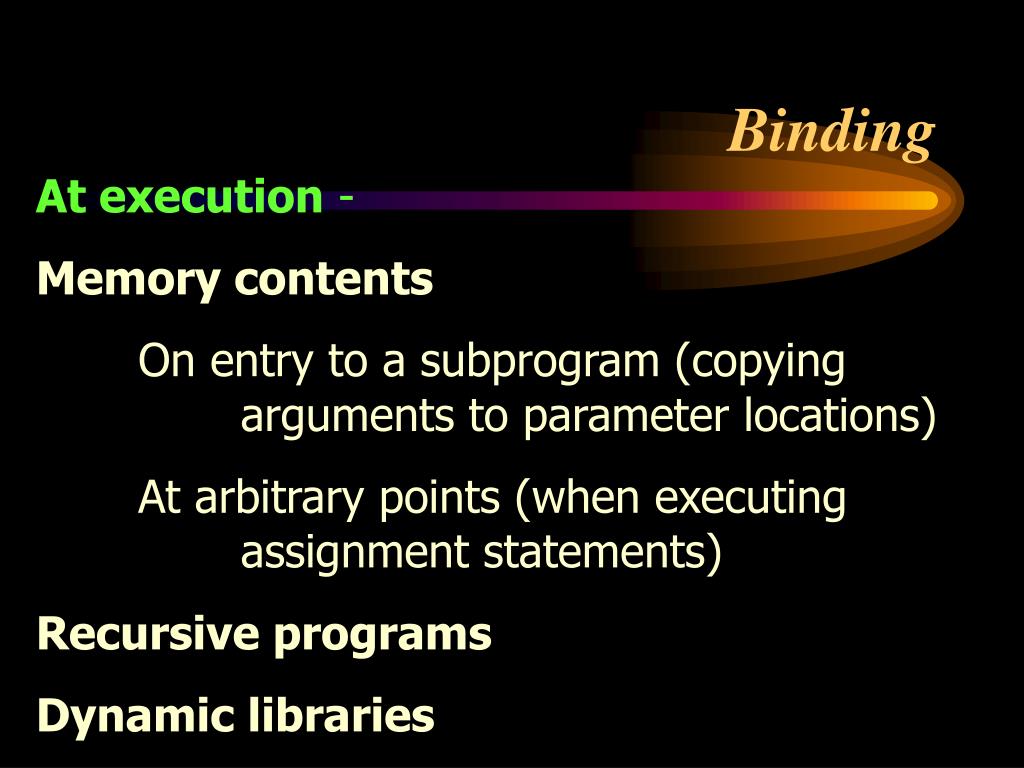 Binding

At execution -

Memory contents

On entry to a subprogram (copying arguments to parameter locations)

At arbitrary points (when executing assignment statements)

Recursive programs

Dynamic libraries